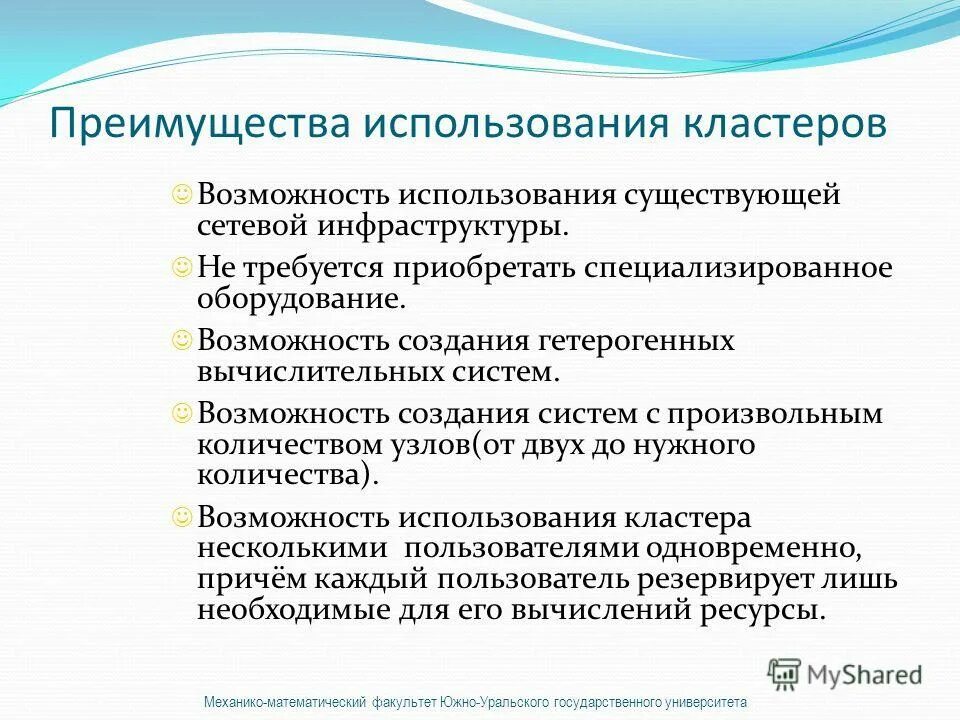 Преимущества использования кластеров

☺ Возможность использования существующей сетевой инфраструктуры.

☺ Не требуется приобретать специализированное оборудование.

☺ Возможность создания гетерогенных вычислительных систем.

☺ Возможность создания систем с произвольным количеством узлов(от двух до нужного количества).

☺ Возможность использования кластера несколькими  пользователями одновременно, причём каждый пользователь резервирует лишь необходимые для его вычислений ресурсы.

MyShared

Механико-математический факультет Южно-Уральского государственного университета